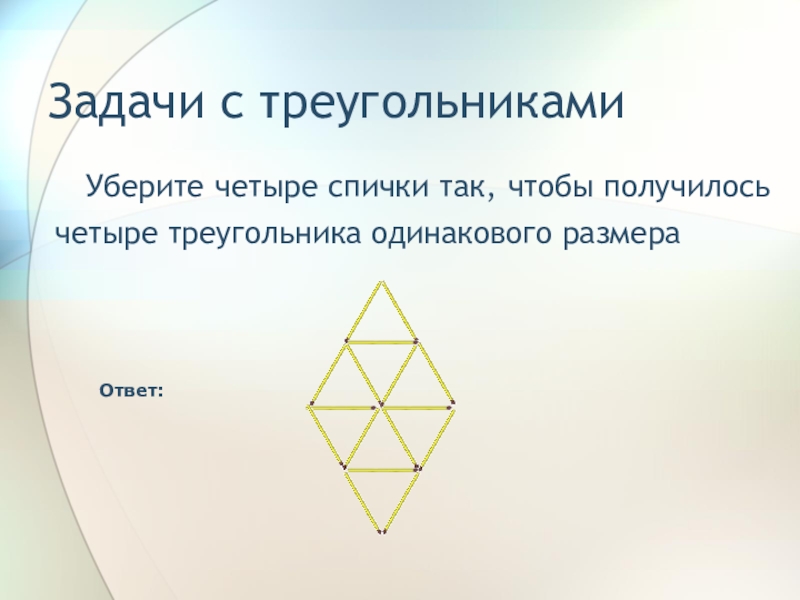 Задачи с треугольниками

Уберите четыре спички так, чтобы получилось четыре треугольника одинакового размера

Ответ: